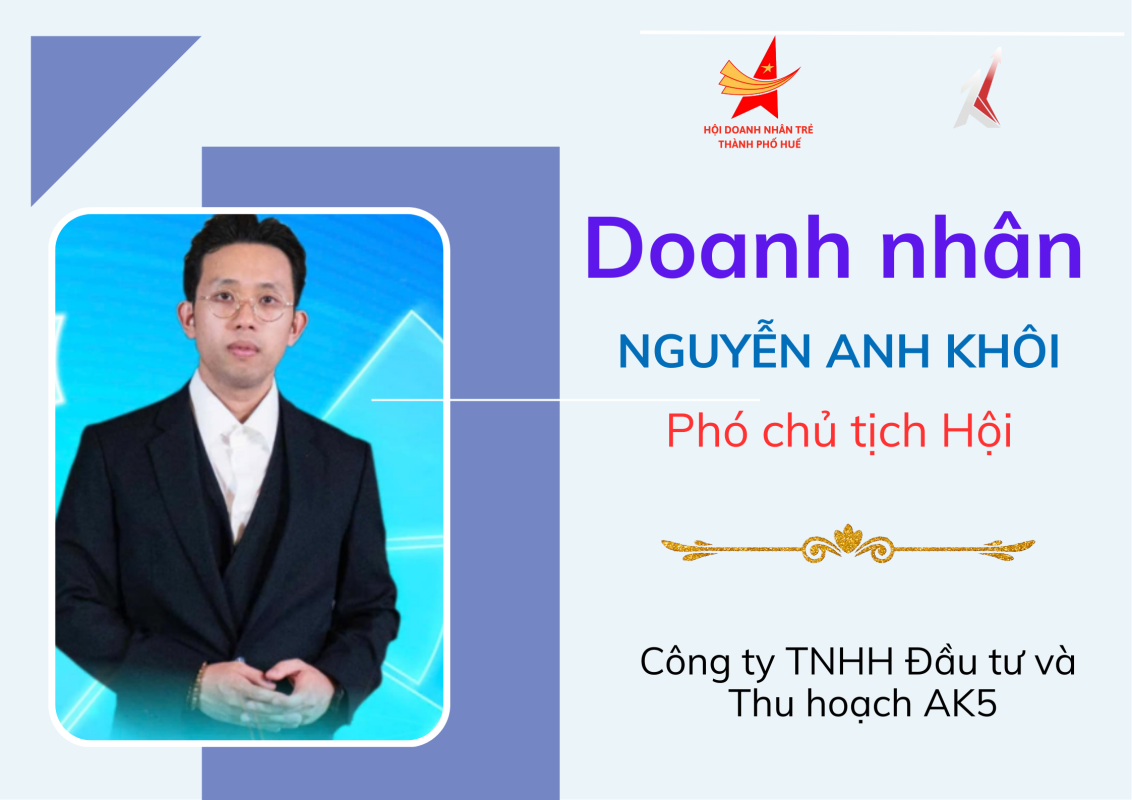 HỘI DOANH NHÂN TRẺ
THÀNH PHỐ HUẾ

Doanh nhân

NGUYỄN ANH KHÔI

Phó chủ tịch Hội

Công ty TNHH Đầu tư và Thu hoạch AK5